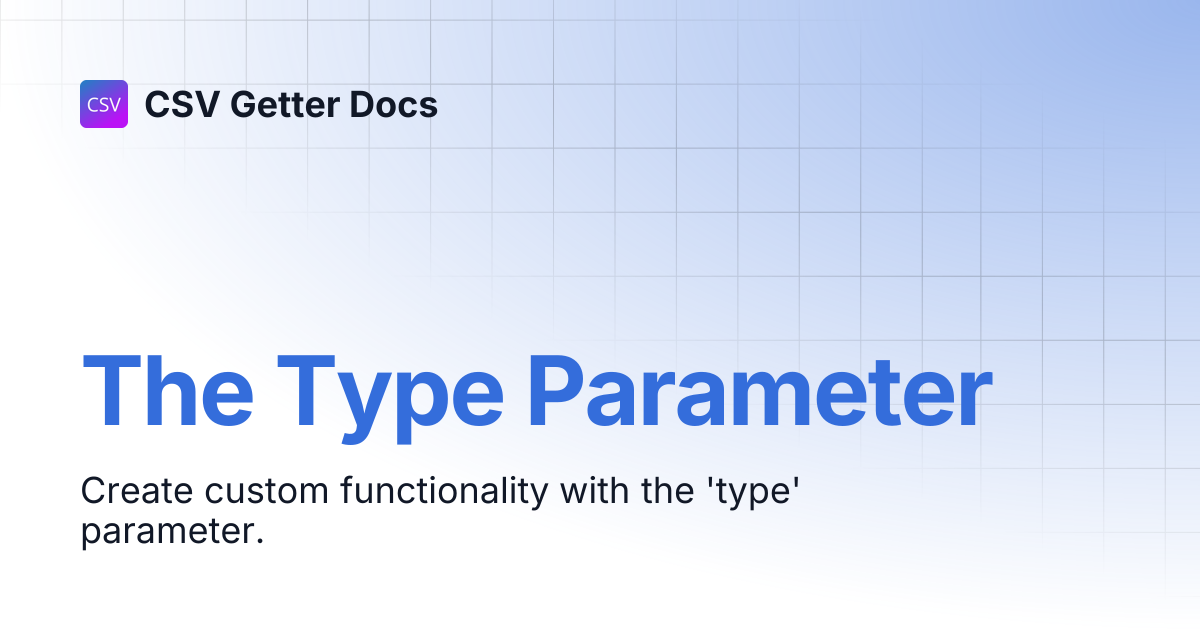 CSV

CSV Getter Docs

The Type Parameter

Create custom functionality with the 'type' parameter.